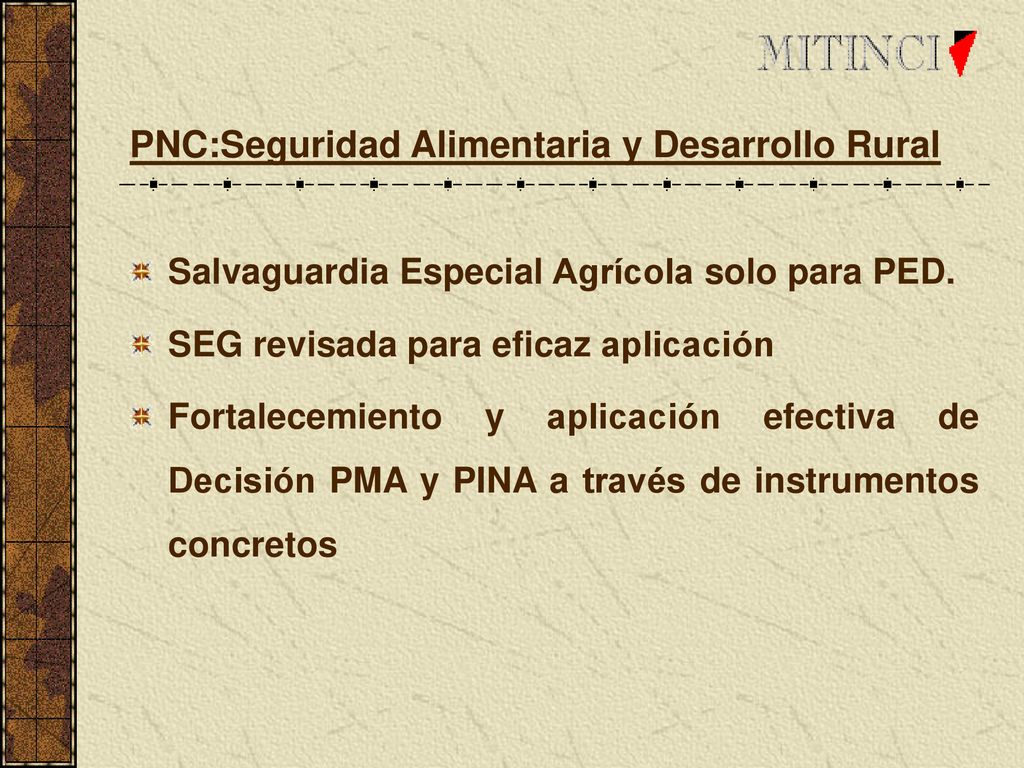 MITINCI

PNC:Seguridad Alimentaria y Desarrollo Rural

Salvaguardia Especial Agrícola solo para PED.

SEG revisada para eficaz aplicación

Fortalecemiento y aplicación efectiva de Decisión PMA y PINA a través de instrumentos concretos